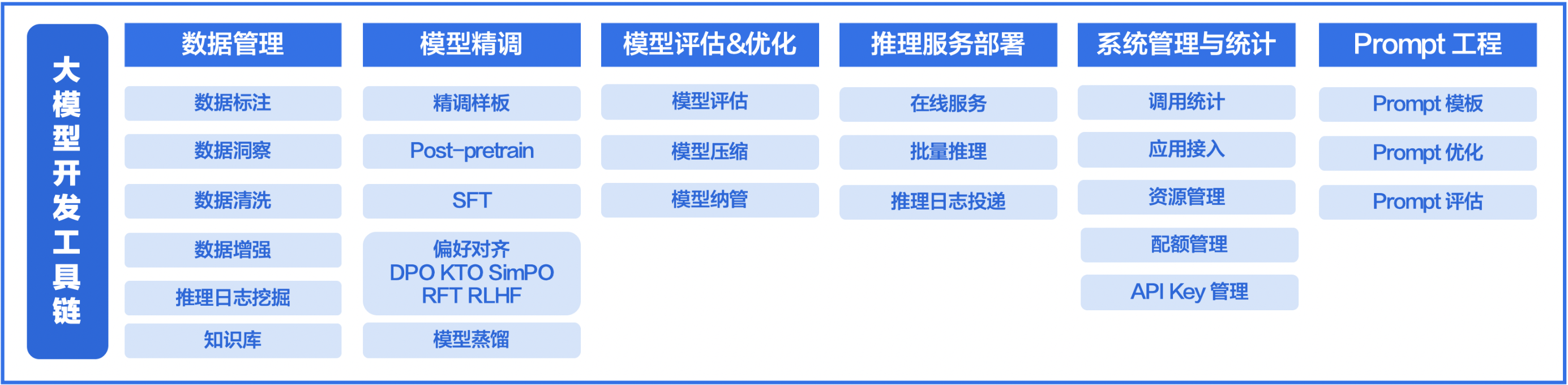 大模型开发工具链

数据管理
数据标注
数据洞察
数据清洗
数据增强
推理日志挖掘
知识库

模型精调
精调样板
Post-pretrain
SFT
偏好对齐
DPO KTO SimPO
RFT RLHF
模型蒸馏

模型评估&优化
模型评估
模型压缩
模型纳管

推理服务部署
在线服务
批量推理
推理日志投递

系统管理与统计
调用统计
应用接入
资源管理
配额管理
API Key 管理

Prompt 工程
Prompt 模板
Prompt 优化
Prompt 评估